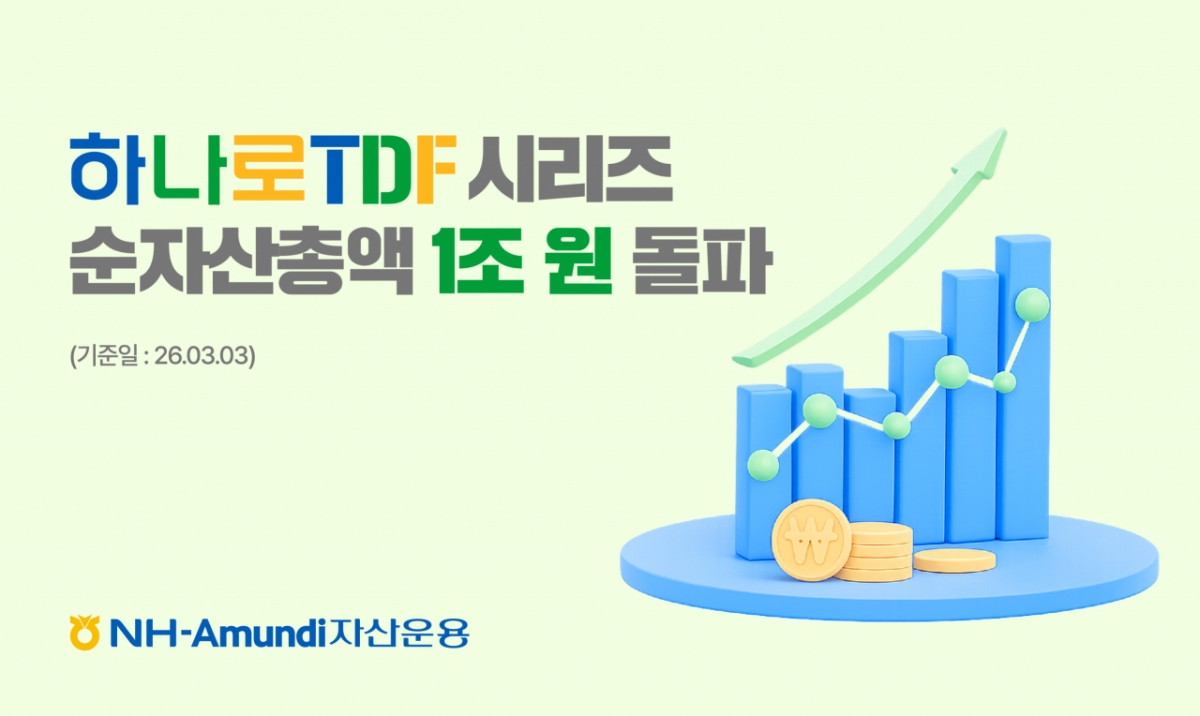 하나로TDF 시리즈
순자산총액 1조 원 돌파

(기준일 : 26.03.03)

₩

NH-Amundi자산운용